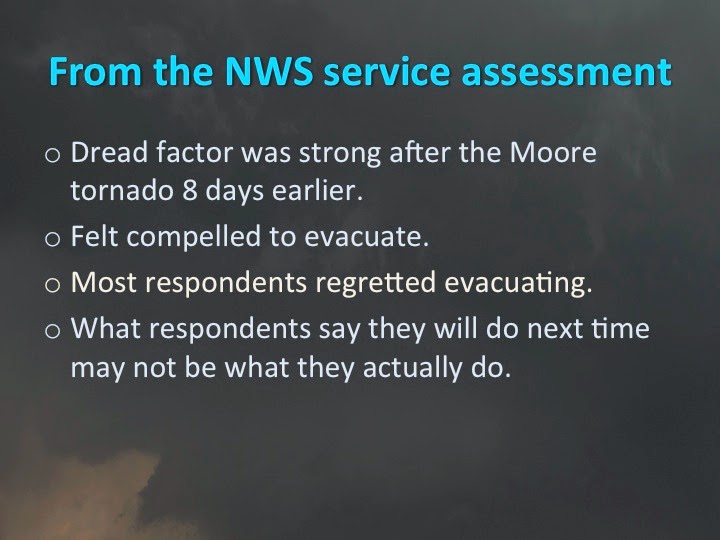 From the NWS service assessment

o Dread factor was strong after the Moore tornado 8 days earlier.

o Felt compelled to evacuate.

o Most respondents regretted evacuating.

o What respondents say they will do next time may not be what they actually do.